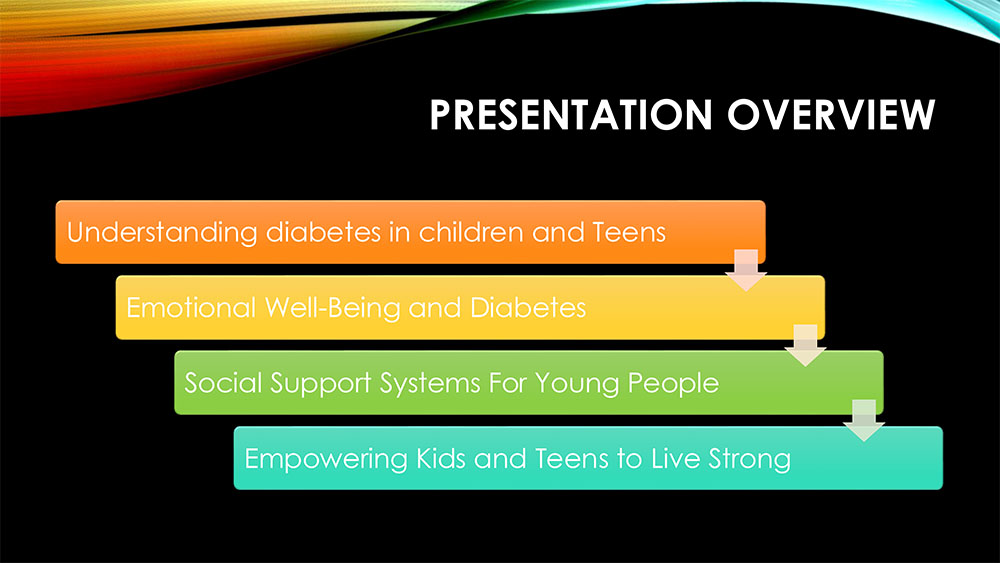 PRESENTATION OVERVIEW

Understanding diabetes in children and Teens

Emotional Well-Being and Diabetes

Social Support Systems For Young People

Empowering Kids and Teens to Live Strong